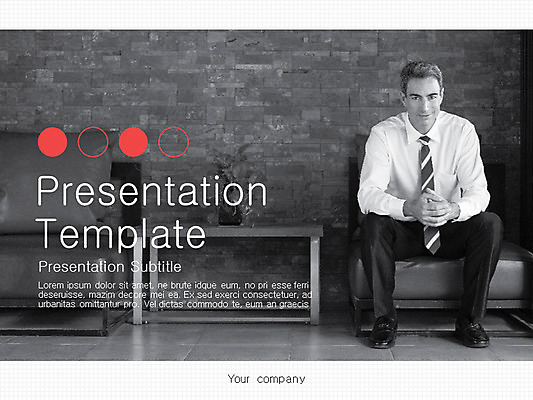 Presentation Template

Presentation Subtitle

Lorem ipsum dolor sit amet, ne brute idque eum, no pri esse ferri deseruisse, mazim decore mei ea. Ex sed exerci consectetuer, ad urbanitas omittantur pro. Vel dictas commodo te, eum an graecis

Your company